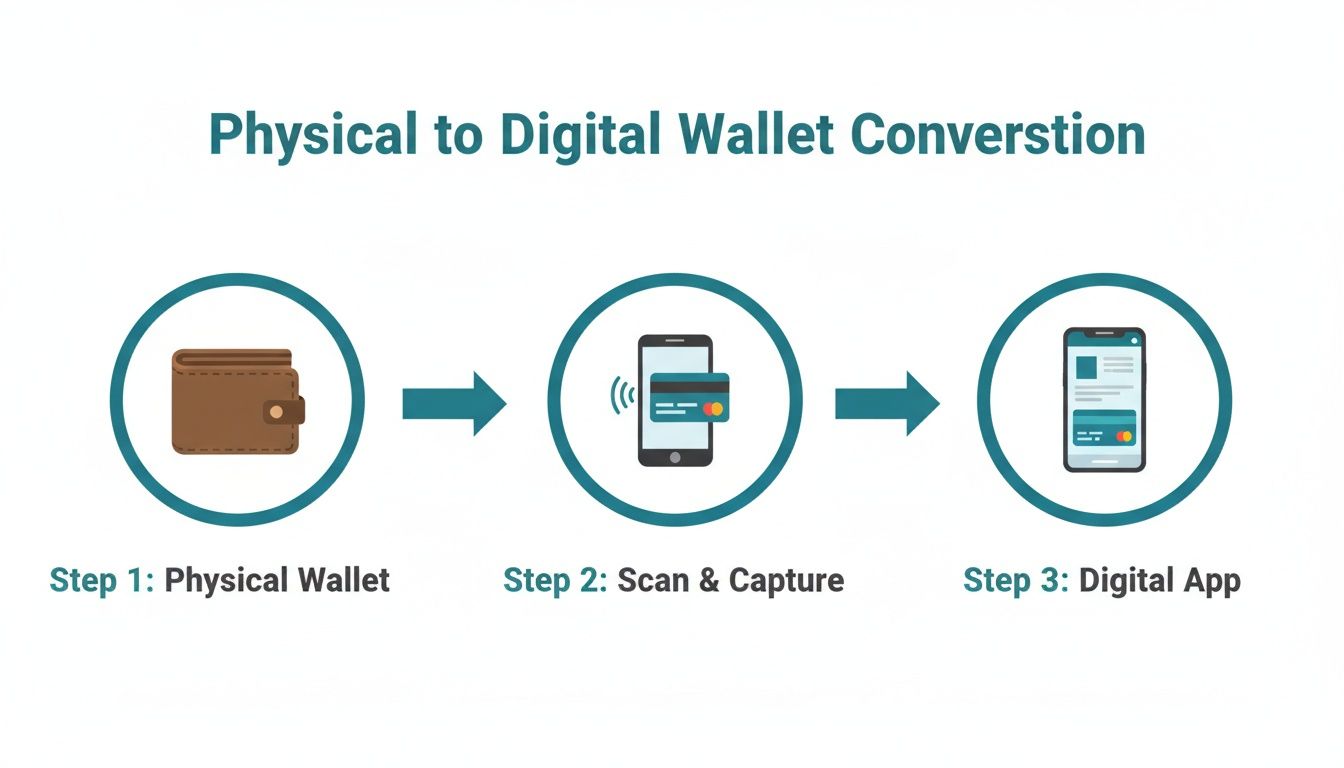 Physical to Digital Wallet Converstion

Step 1: Physical Wallet

Step 2: Scan & Capture

Step 3: Digital App